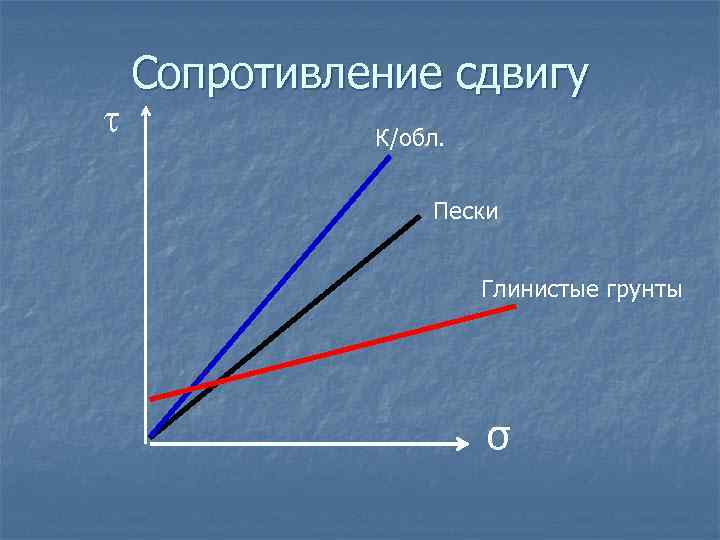 Сопротивление сдвигу

$\tau$

К/обл.

Пески

Глинистые грунты

$\sigma$